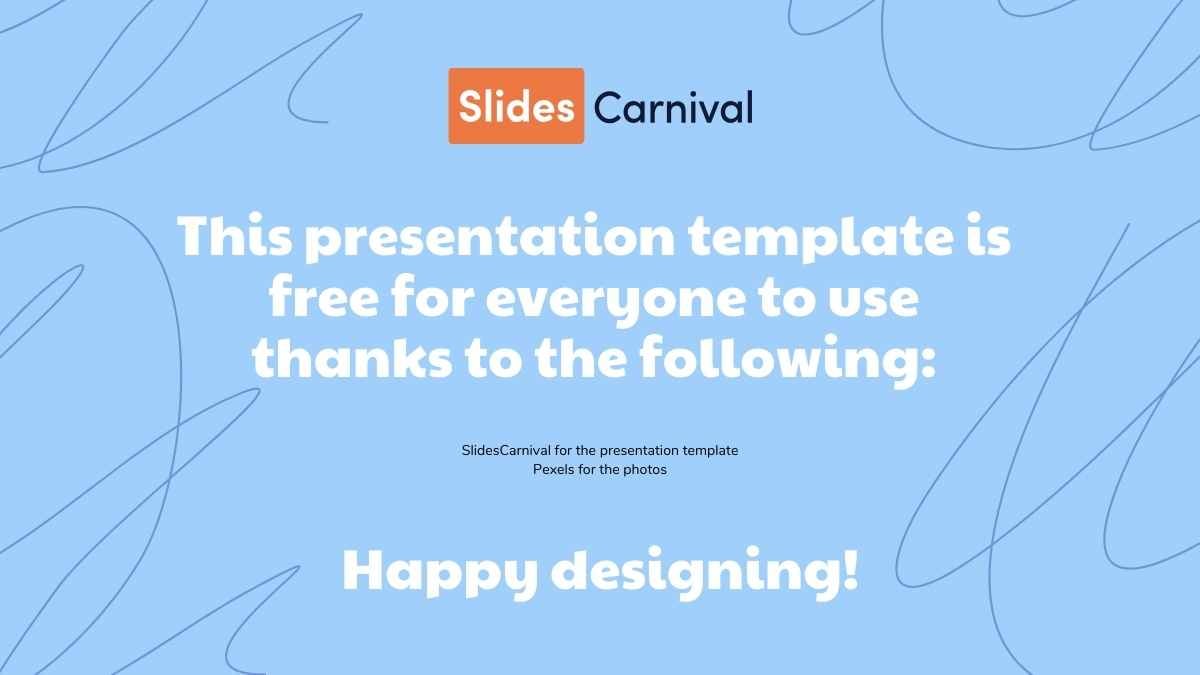 Slides Carnival

This presentation template is free for everyone to use thanks to the following:

SlidesCarnival for the presentation template
Pexels for the photos

Happy designing!